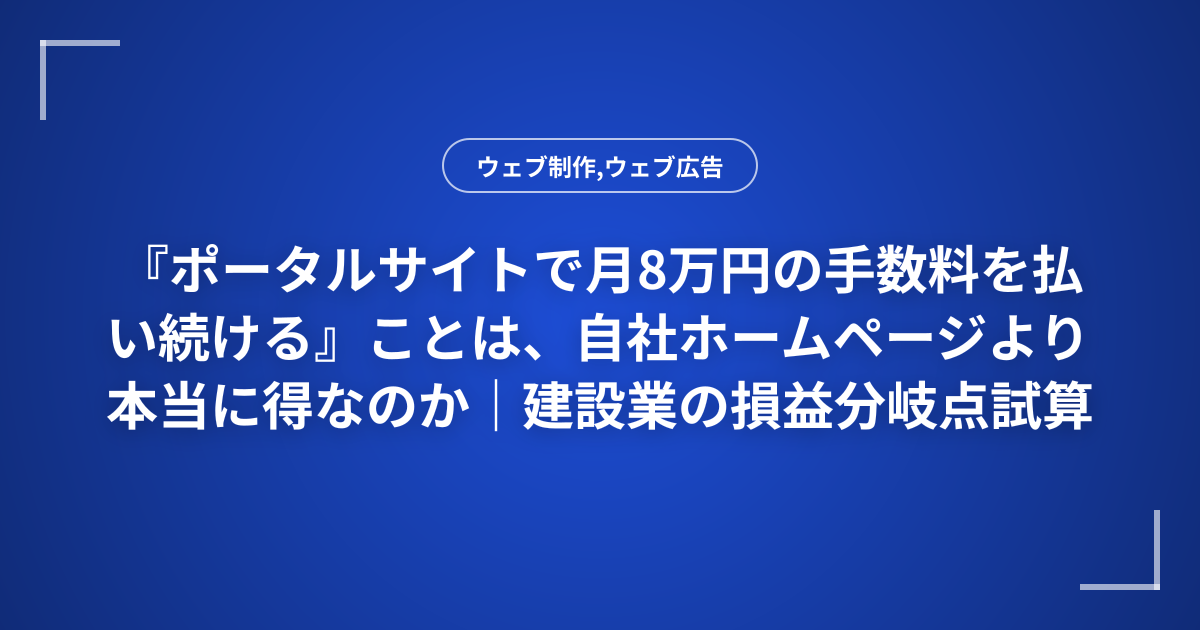 ウェブ制作,ウェブ広告

『ポータルサイトで月8万円の手数料を払い続ける』ことは、自社ホームページより本当に得なのか｜建設業の損益分岐点試算